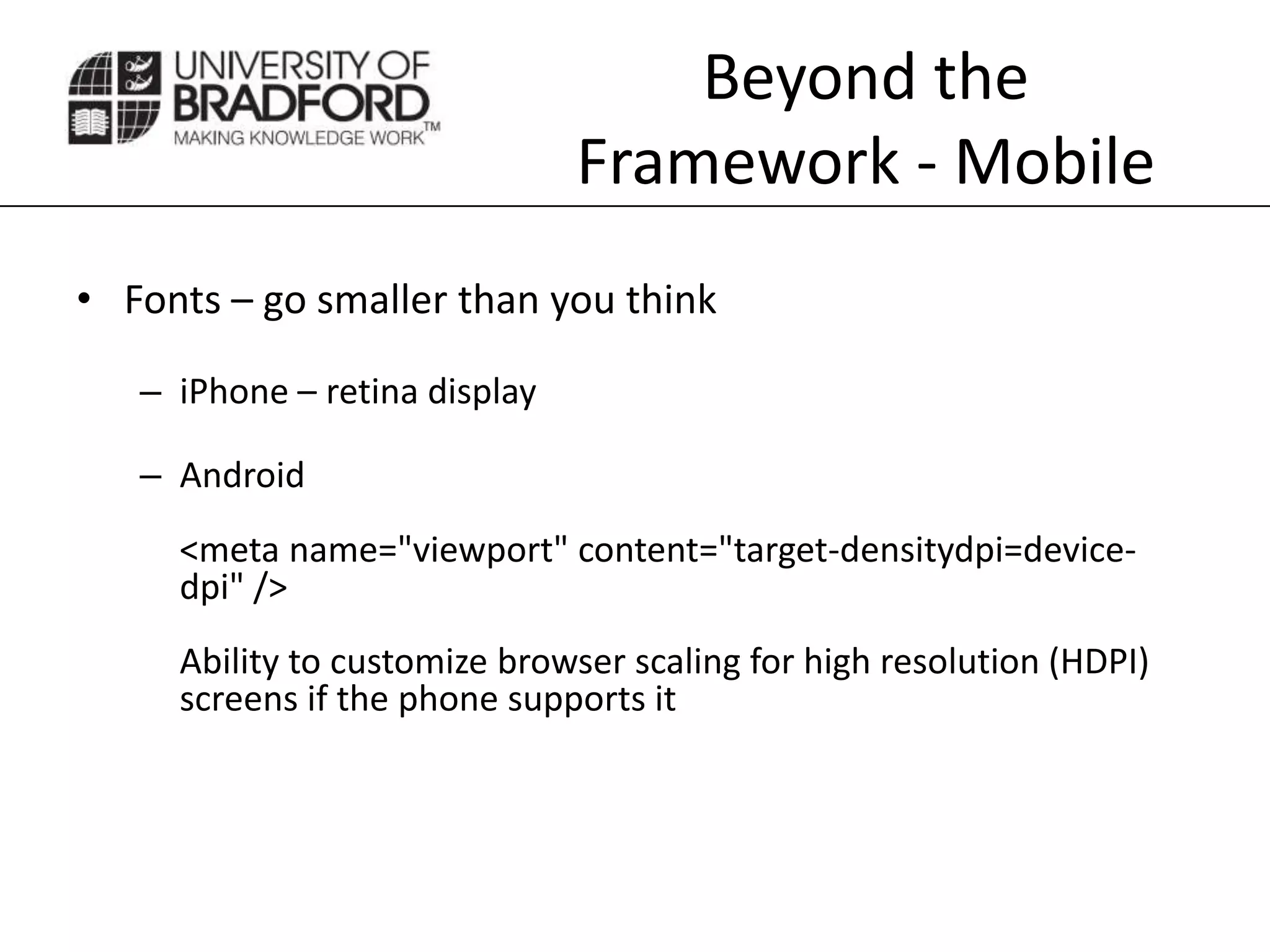 UNIVERSITY OF BRADFORD
MAKING KNOWLEDGE WORK™

Beyond the Framework - Mobile

• Fonts – go smaller than you think

– iPhone – retina display

– Android

<meta name="viewport" content="target-densitydpi=device-dpi" />

Ability to customize browser scaling for high resolution (HDPI) screens if the phone supports it